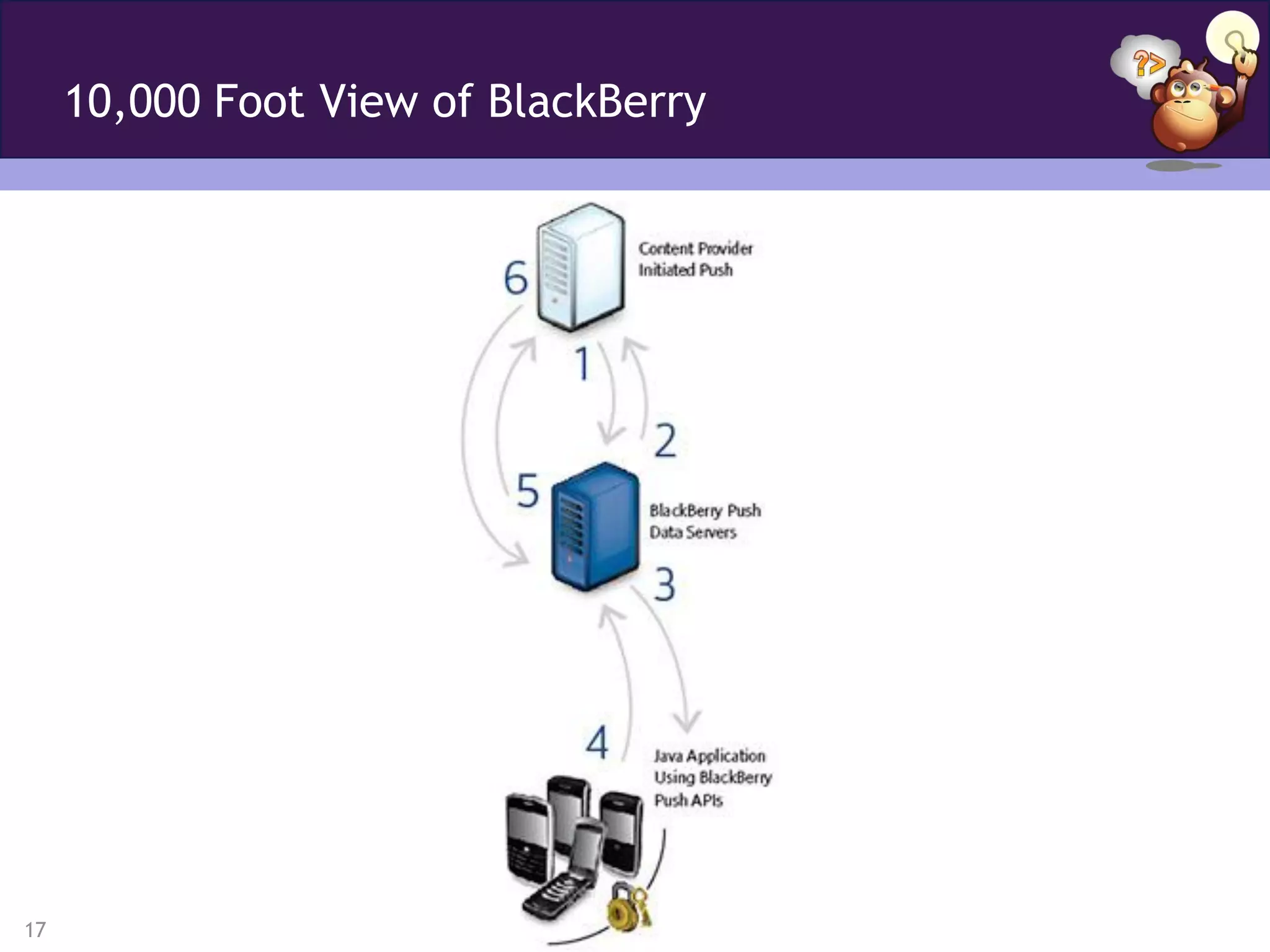 10,000 Foot View of BlackBerry

?>

6

Content Provider Initiated Push

1

2

5

BlackBerry Push Data Servers

3

4

Java Application Using BlackBerry Push APIs

17